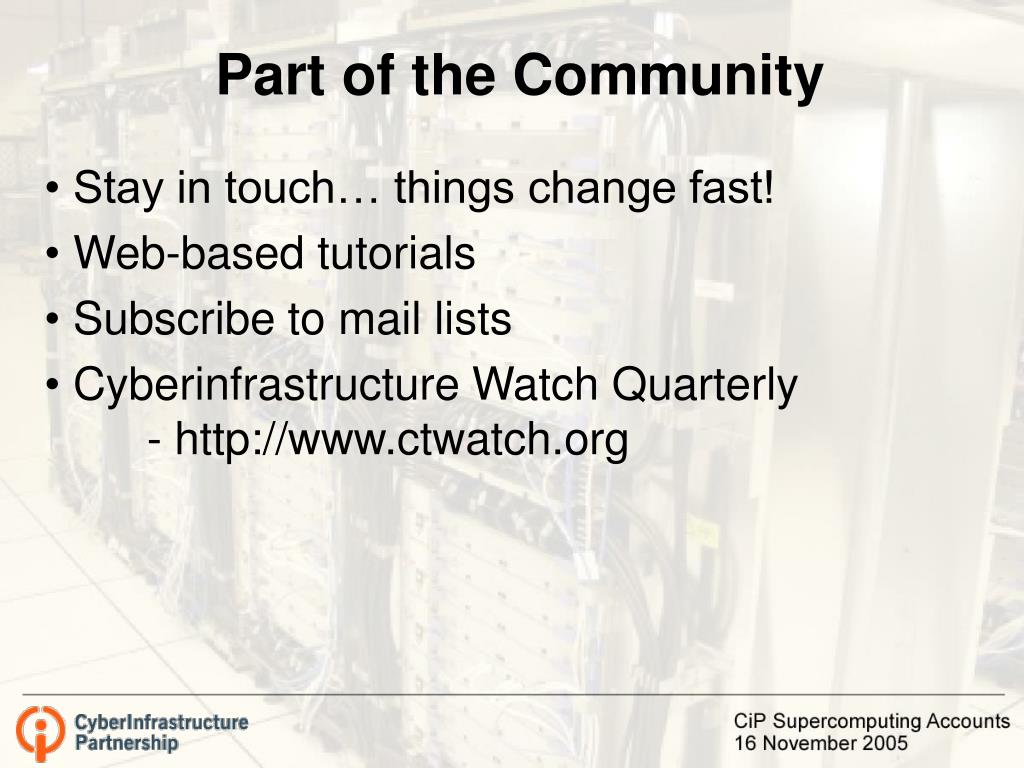 Part of the Community

• Stay in touch… things change fast!
• Web-based tutorials
• Subscribe to mail lists
• Cyberinfrastructure Watch Quarterly
- http://www.ctwatch.org

CyberInfrastructure Partnership

CiP Supercomputing Accounts
16 November 2005